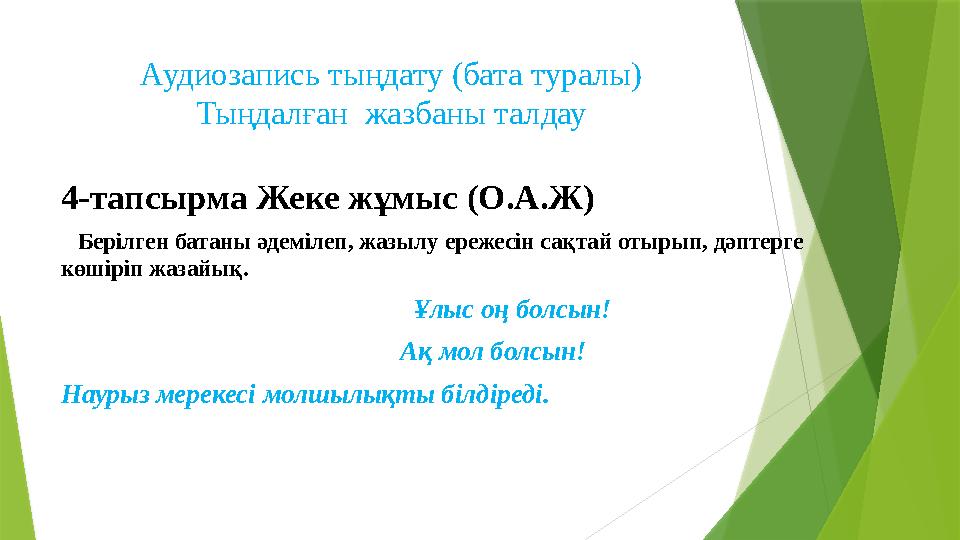 Аудиозапись тыңдату (бата туралы)
Тыңдалған жазбаны талдау

4-тапсырма Жеке жұмыс (О.А.Ж)

Берілген батаны әдемілеп, жазылу ережесін сақтай отырып, дәптерге көшіріп жазайық.

Ұлыс оң болсын!

Ақ мол болсын!

Наурыз мерекесі молшылықты білдіреді.